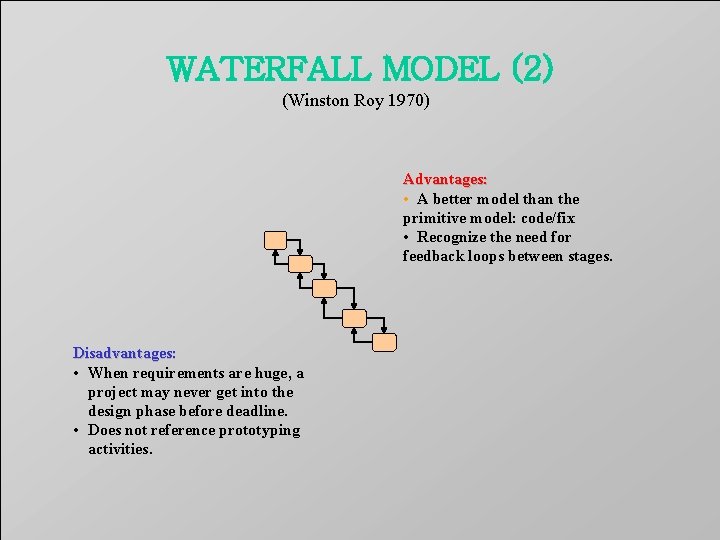 WATERFALL MODEL (2)
(Winston Roy 1970)

Advantages:
• A better model than the primitive model: code/fix
• Recognize the need for feedback loops between stages.

Disadvantages:
• When requirements are huge, a project may never get into the design phase before deadline.
• Does not reference prototyping activities.